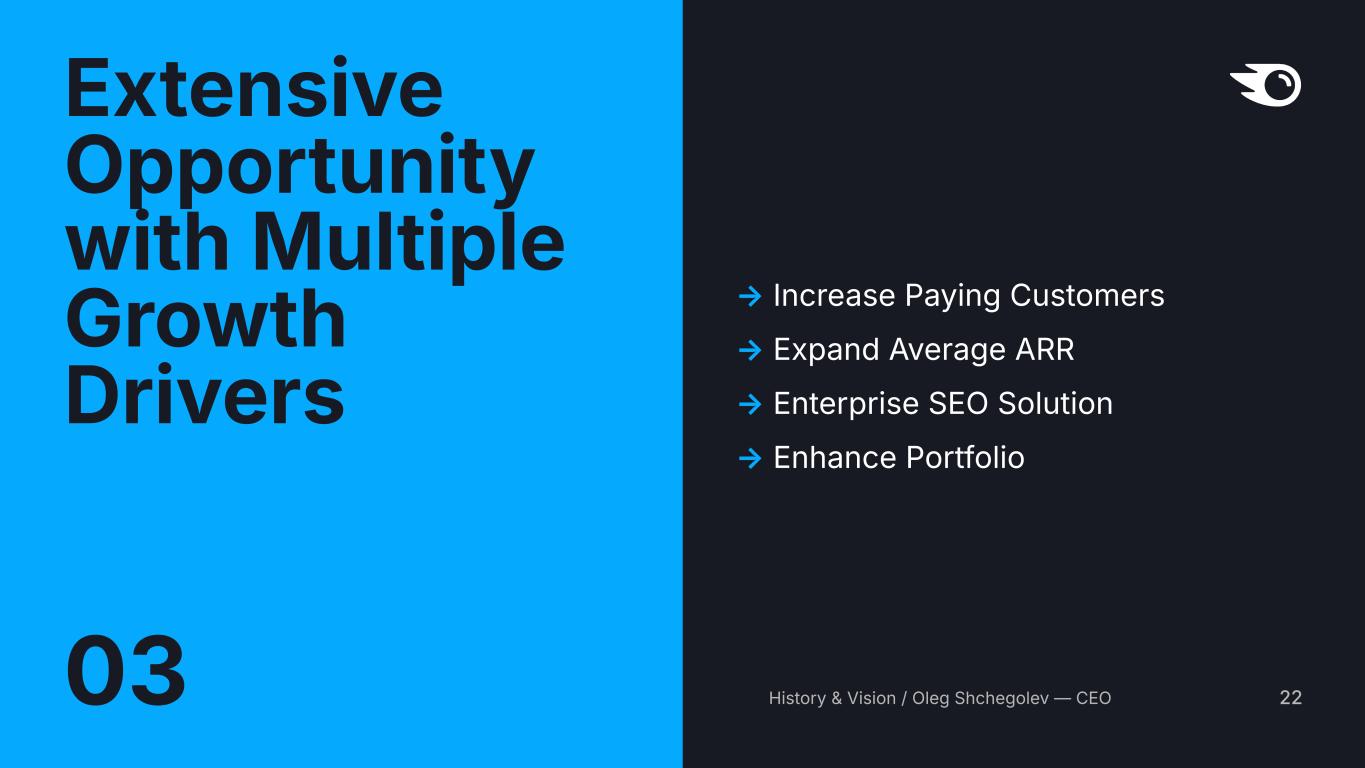 Extensive Opportunity with Multiple Growth Drivers

03

→ Increase Paying Customers
→ Expand Average ARR
→ Enterprise SEO Solution
→ Enhance Portfolio

History & Vision / Oleg Shchegolev — CEO

22